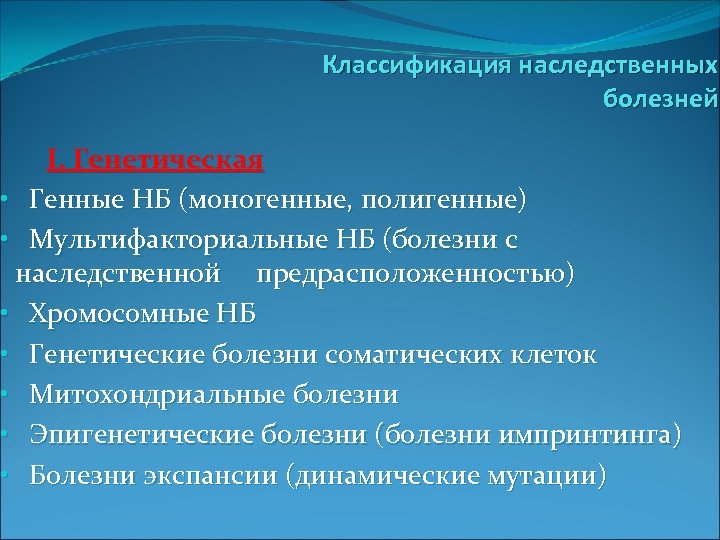 Классификация наследственных болезней

I. Генетическая

• Генные НБ (моногенные, полигенные)
• Мультифакториальные НБ (болезни с наследственной предрасположенностью)
• Хромосомные НБ
• Генетические болезни соматических клеток
• Митохондриальные болезни
• Эпигенетические болезни (болезни импринтинга)
• Болезни экспансии (динамические мутации)